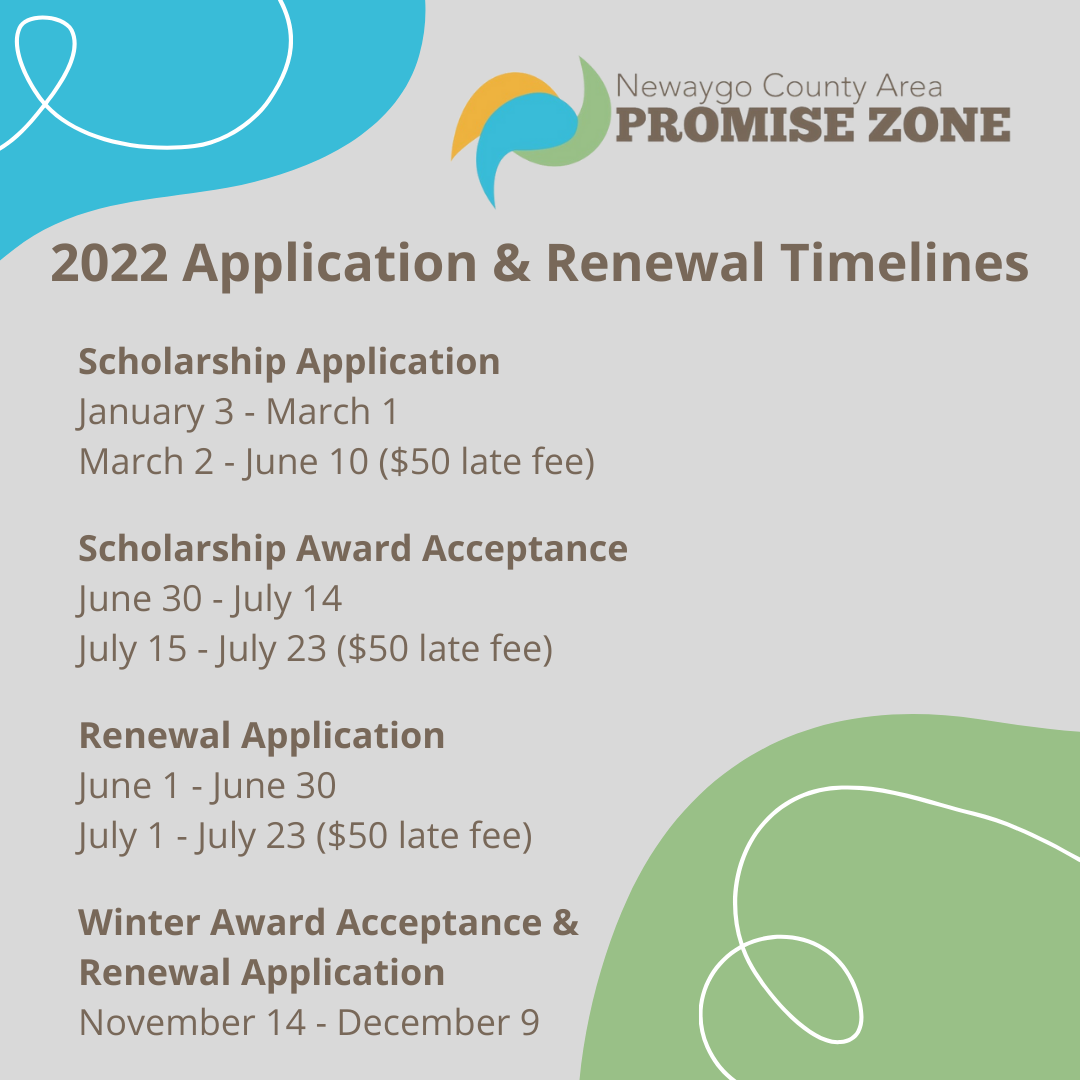 Newaygo County Area
PROMISE ZONE

2022 Application & Renewal Timelines

Scholarship Application
January 3 - March 1
March 2 - June 10 ($50 late fee)

Scholarship Award Acceptance
June 30 - July 14
July 15 - July 23 ($50 late fee)

Renewal Application
June 1 - June 30
July 1 - July 23 ($50 late fee)

Winter Award Acceptance & Renewal Application
November 14 - December 9